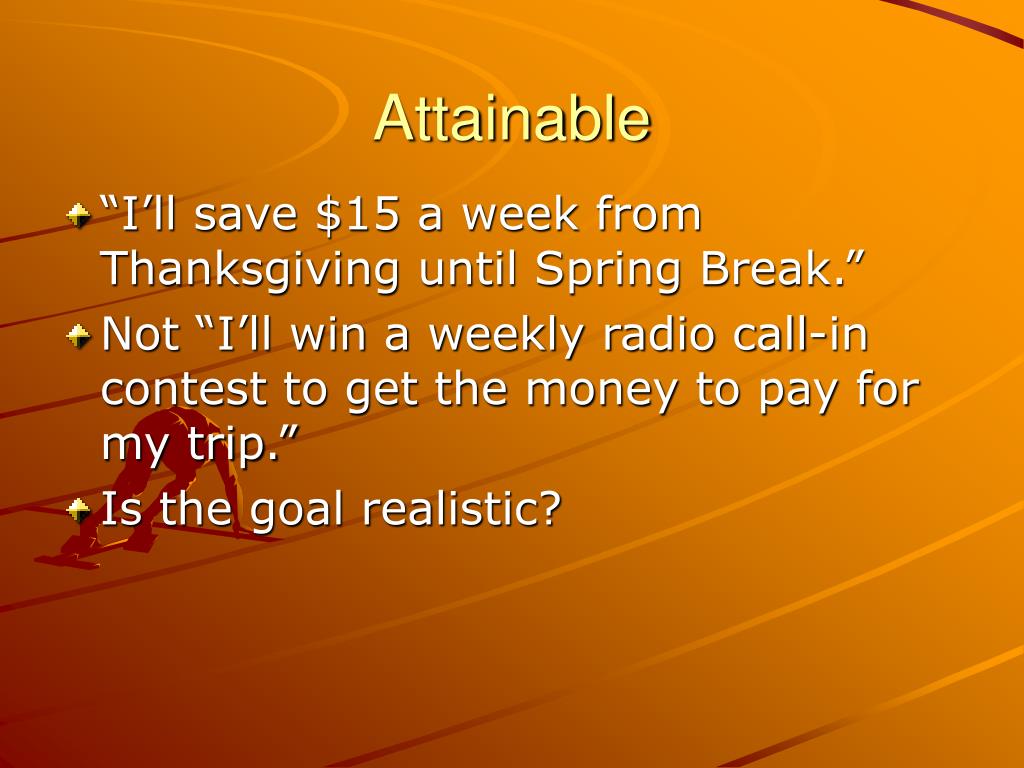 Attainable

“I’ll save \$15 a week from Thanksgiving until Spring Break.”

Not “I’ll win a weekly radio call-in contest to get the money to pay for my trip.”

Is the goal realistic?